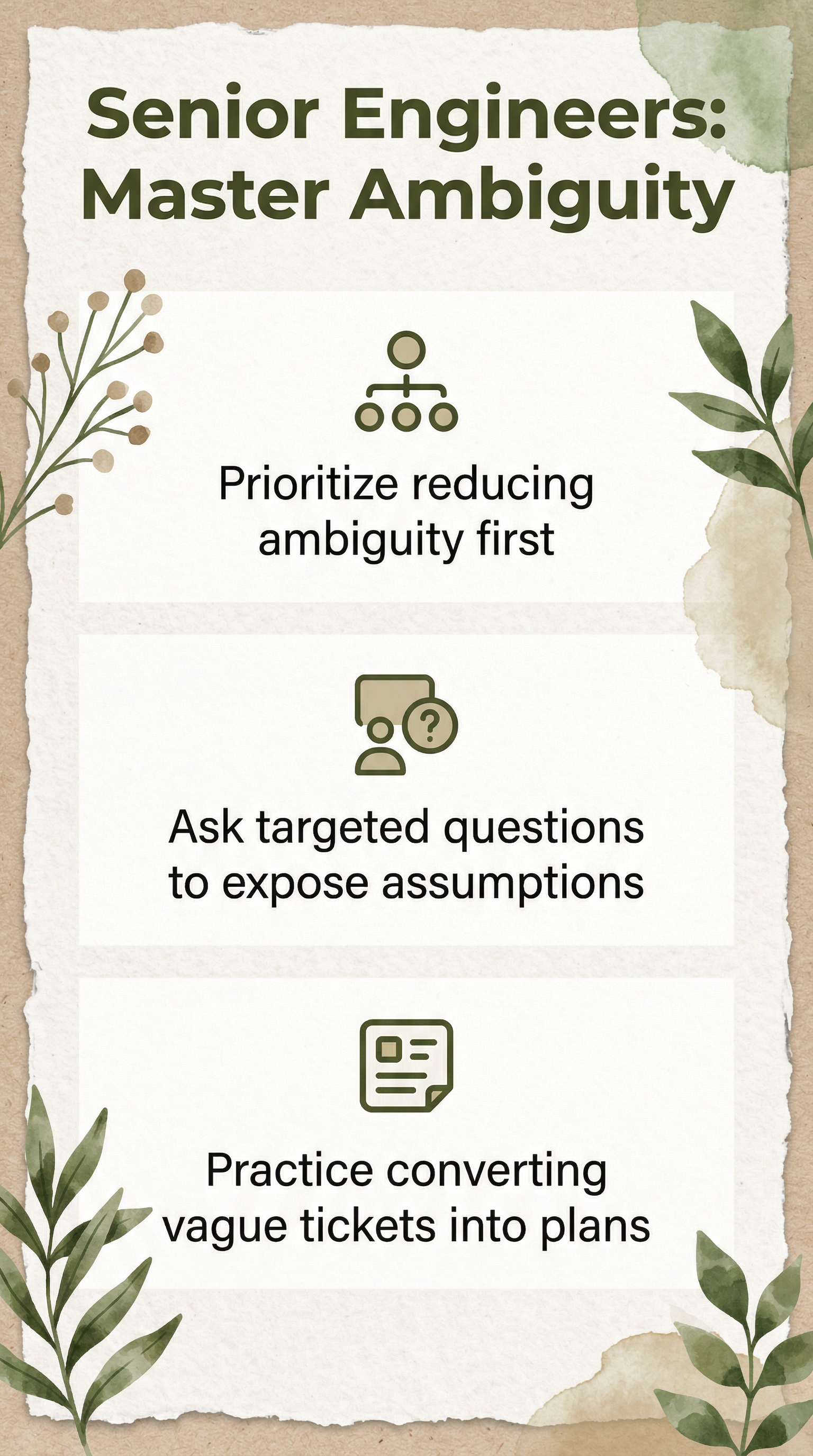 Senior Engineers: Master Ambiguity

Prioritize reducing ambiguity first

?

Ask targeted questions to expose assumptions

Practice converting vague tickets into plans